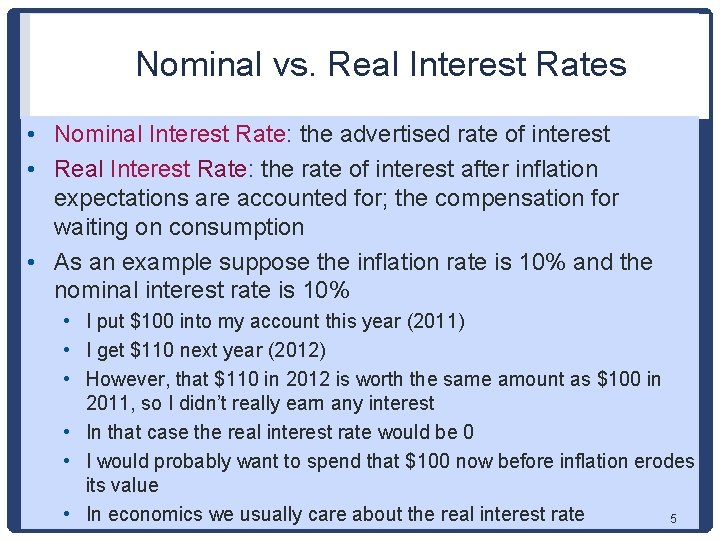 Nominal vs. Real Interest Rates

• Nominal Interest Rate: the advertised rate of interest
• Real Interest Rate: the rate of interest after inflation expectations are accounted for; the compensation for waiting on consumption
• As an example suppose the inflation rate is 10% and the nominal interest rate is 10%
  • I put \$100 into my account this year (2011)
  • I get \$110 next year (2012)
  • However, that \$110 in 2012 is worth the same amount as \$100 in 2011, so I didn't really earn any interest
  • In that case the real interest rate would be 0
  • I would probably want to spend that \$100 now before inflation erodes its value
  • In economics we usually care about the real interest rate

5